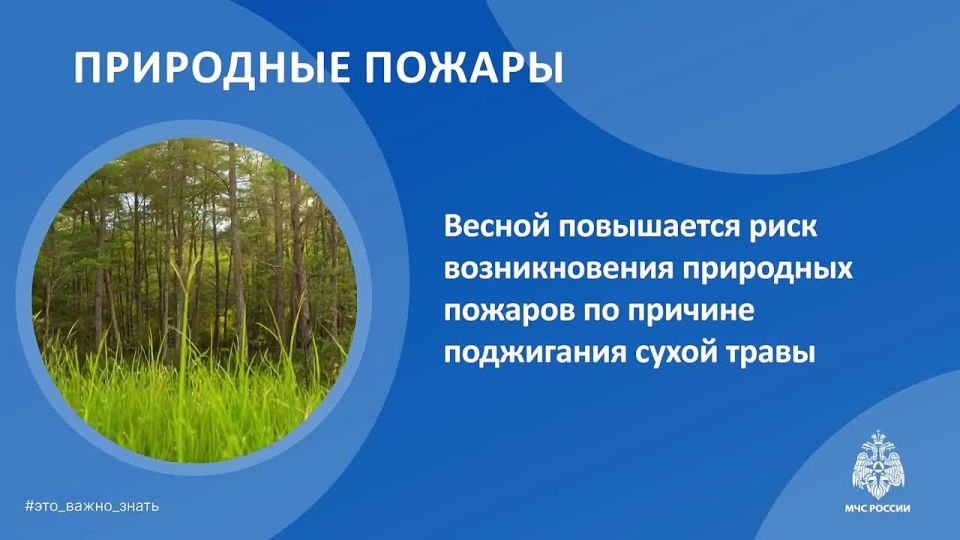 ПРИРОДНЫЕ ПОЖАРЫ

Весной повышается риск возникновения природных пожаров по причине поджигания сухой травы

#это_важно_знать

МЧС РОССИИ